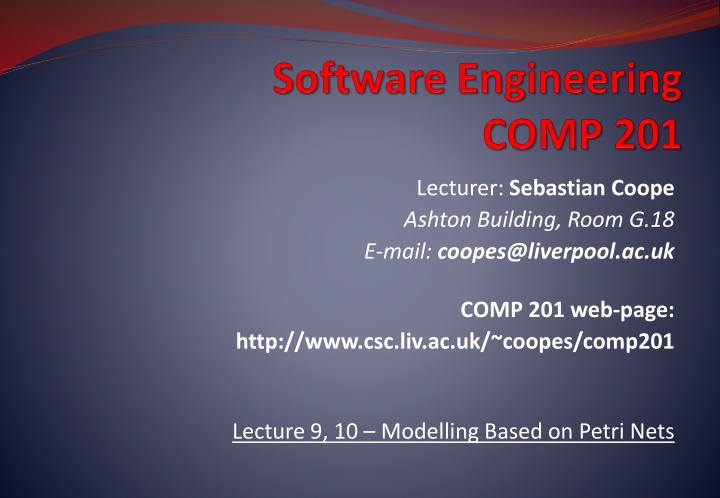 Software Engineering
COMP 201

Lecturer: Sebastian Coope
Ashton Building, Room G.18
E-mail: coopes@liverpool.ac.uk

COMP 201 web-page:
http://www.csc.liv.ac.uk/~coopes/comp201

Lecture 9, 10 – Modelling Based on Petri Nets